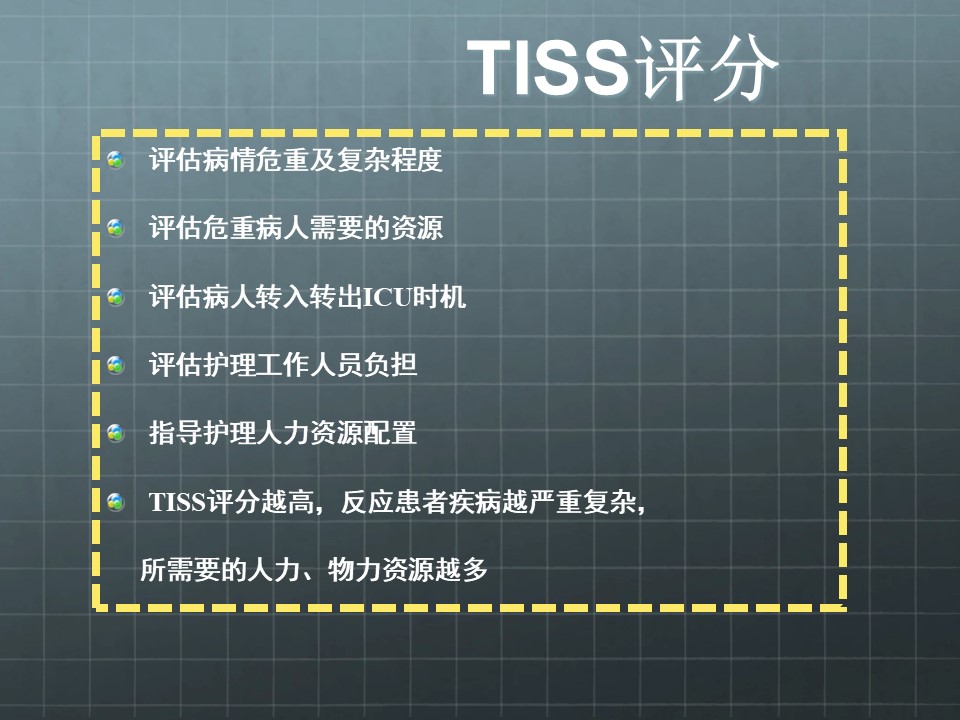 TISS评分

评估病情危重及复杂程度

评估危重病人需要的资源

评估病人转入转出ICU时机

评估护理工作人员负担

指导护理人力资源配置

TISS评分越高，反应患者疾病越严重复杂，所需要的人力、物力资源越多